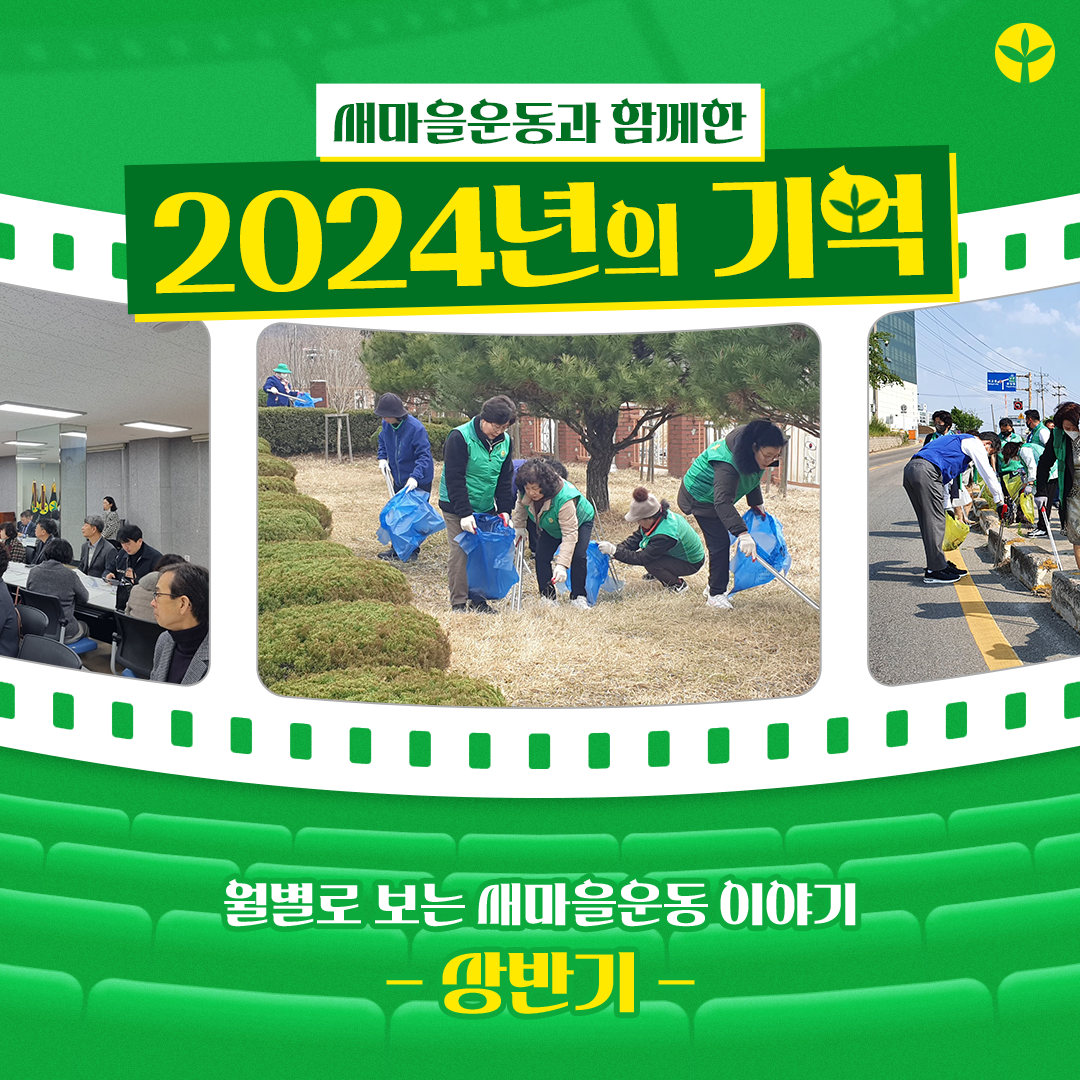 새마을운동과 함께한

2024년의 기억

월별로 보는 새마을운동 이야기

- 상반기 -